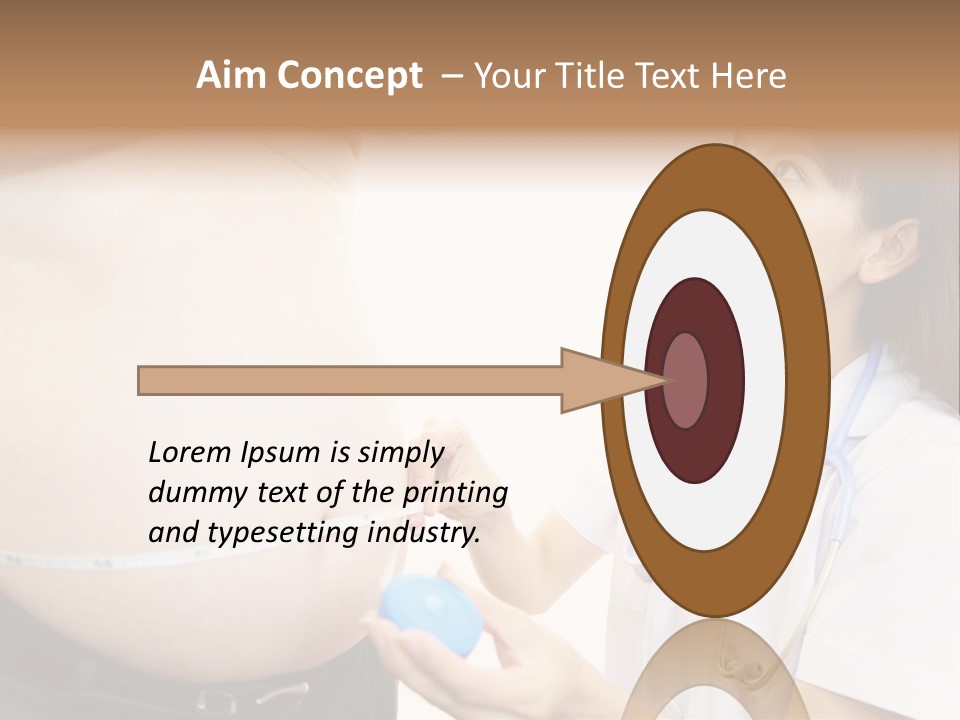 Aim Concept – Your Title Text Here

Lorem Ipsum is simply dummy text of the printing and typesetting industry.